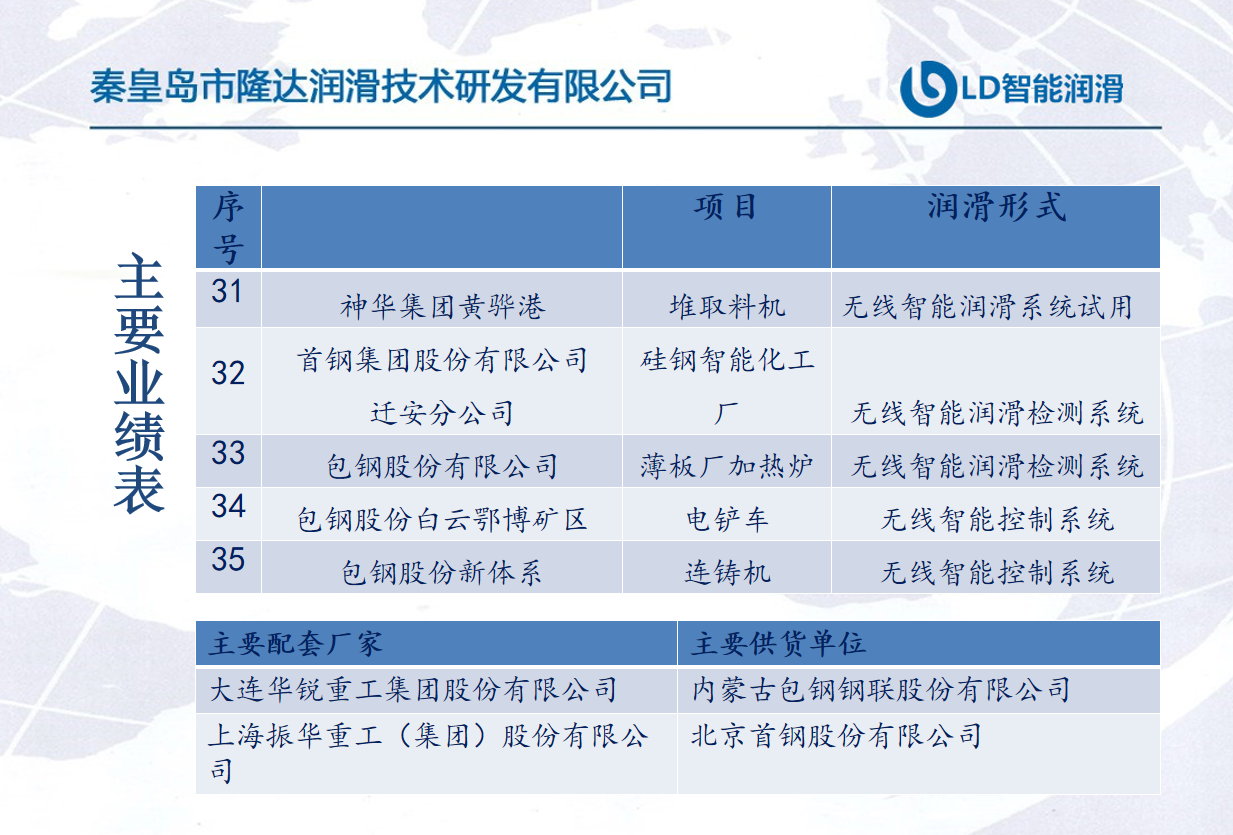 秦皇岛市隆达润滑技术研发有限公司

LD智能润滑

主要业绩表

| 序号 | | 项目 | 润滑形式 |
|---|---|---|---|
| 31 | 神华集团黄骅港 | 堆取料机 | 无线智能润滑系统试用 |
| 32 | 首钢集团股份有限公司迁安分公司 | 硅钢智能化工厂 | 无线智能润滑检测系统 |
| 33 | 包钢股份有限公司 | 薄板厂加热炉 | 无线智能润滑检测系统 |
| 34 | 包钢股份白云鄂博矿区 | 电铲车 | 无线智能控制系统 |
| 35 | 包钢股份新体系 | 连铸机 | 无线智能控制系统 |

| 主要配套厂家 | 主要供货单位 |
|---|---|
| 大连华锐重工集团股份有限公司 | 内蒙古包钢钢联股份有限公司 |
| 上海振华重工（集团）股份有限公司 | 北京首钢股份有限公司 |